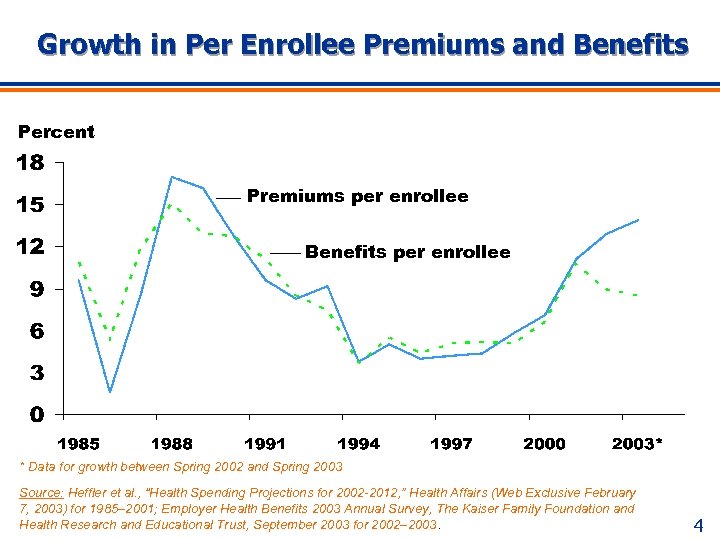 Growth in Per Enrollee Premiums and Benefits

Percent

18
15
12
9
6
3
0

Premiums per enrollee

Benefits per enrollee

1985 1988 1991 1994 1997 2000 2003*

* Data for growth between Spring 2002 and Spring 2003

Source: Heffler et al., "Health Spending Projections for 2002-2012," Health Affairs (Web Exclusive February 7, 2003) for 1985–2001; Employer Health Benefits 2003 Annual Survey, The Kaiser Family Foundation and Health Research and Educational Trust, September 2003 for 2002–2003.

4